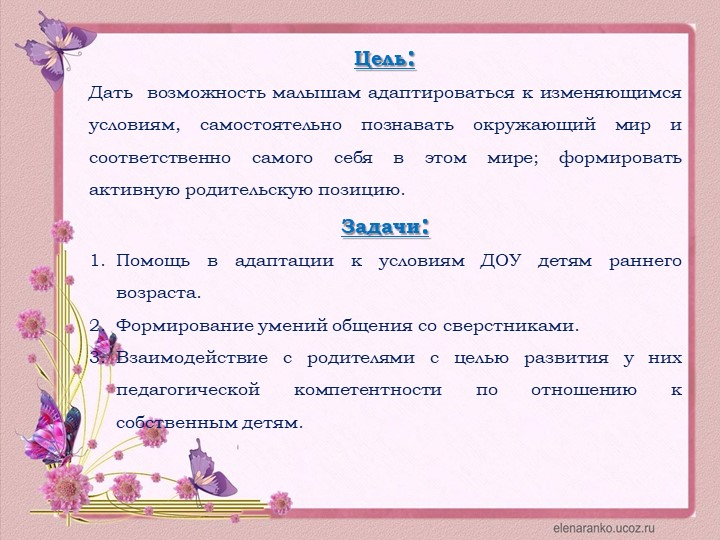 Цель:

Дать возможность малышам адаптироваться к изменяющимся условиям, самостоятельно познавать окружающий мир и соответственно самого себя в этом мире; формировать активную родительскую позицию.

Задачи:

1. Помощь в адаптации к условиям ДОУ детям раннего возраста.
2. Формирование умений общения со сверстниками.
3. Взаимодействие с родителями с целью развития у них педагогической компетентности по отношению к собственным детям.

elenaranko.ucoz.ru